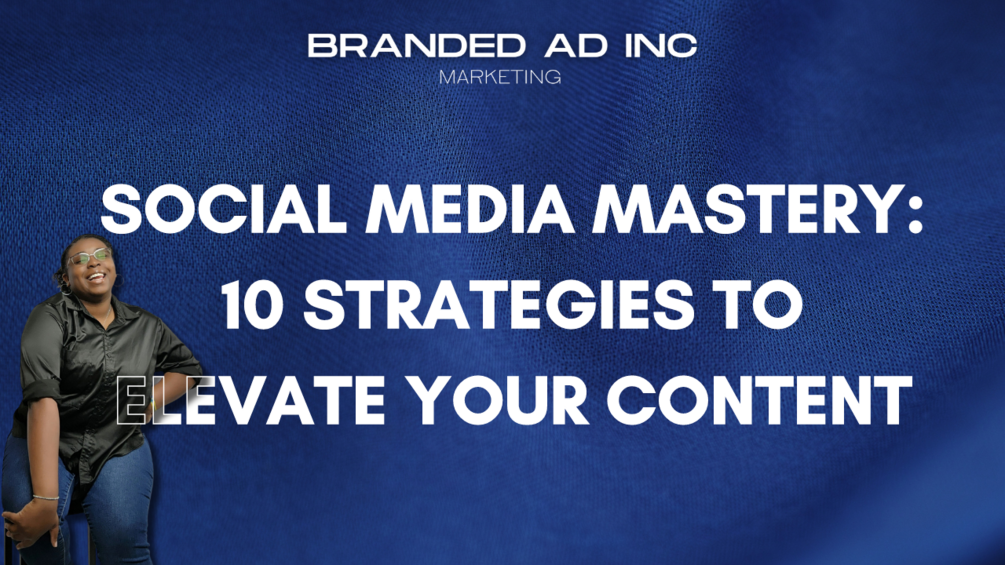 BRANDED AD INC
MARKETING

SOCIAL MEDIA MASTERY: 10 STRATEGIES TO ELEVATE YOUR CONTENT